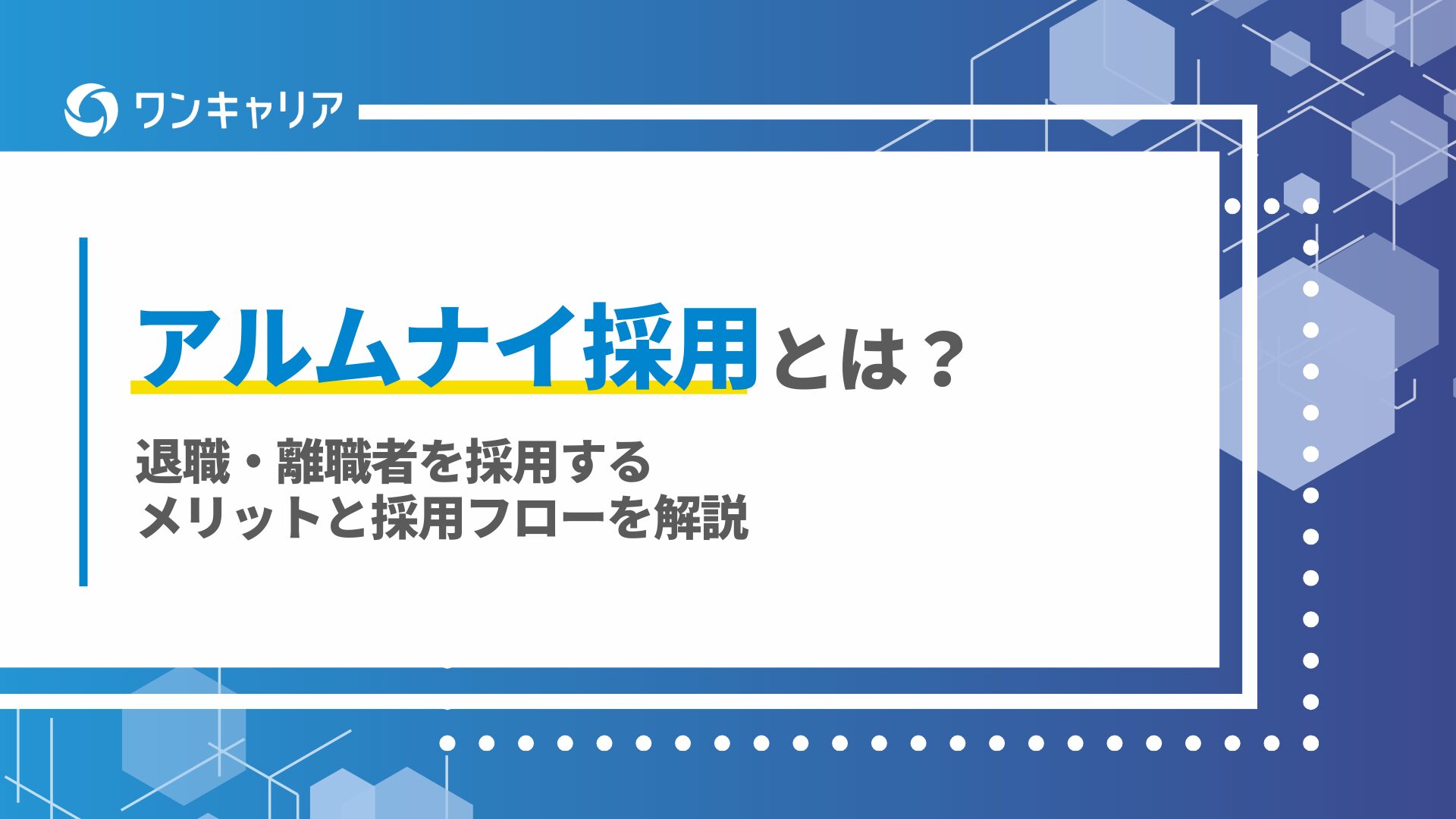 ワンキャリア

アルムナイ採用とは？

退職・離職者を採用する
メリットと採用フローを解説